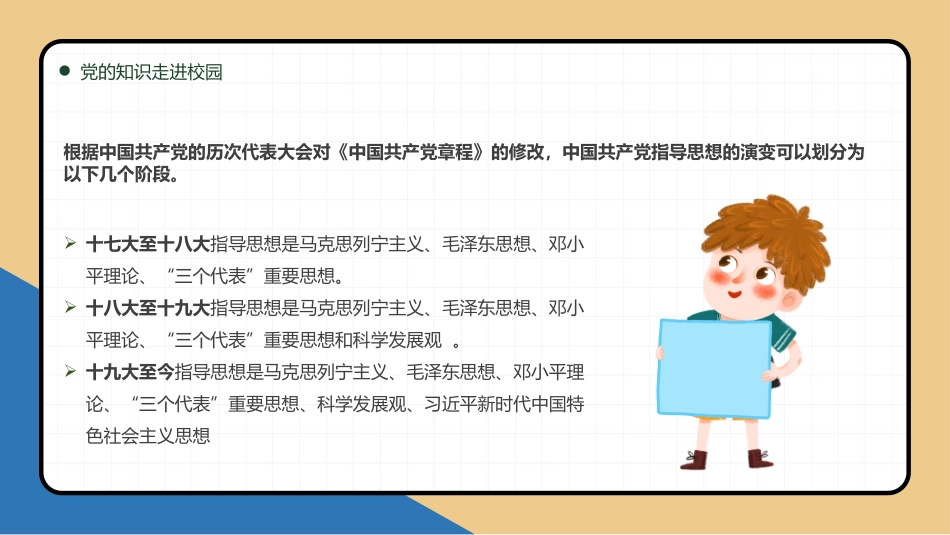 ● 党的知识走进校园

根据中国共产党的历次代表大会对《中国共产党章程》的修改，中国共产党指导思想的演变可以划分为以下几个阶段。

➢ 十七大至十八大指导思想是马克思列宁主义、毛泽东思想、邓小平理论、“三个代表”重要思想。

➢ 十八大至十九大指导思想是马克思列宁主义、毛泽东思想、邓小平理论、“三个代表”重要思想和科学发展观 。

➢ 十九大至今指导思想是马克思列宁主义、毛泽东思想、邓小平理论、“三个代表”重要思想、科学发展观、习近平新时代中国特色社会主义思想